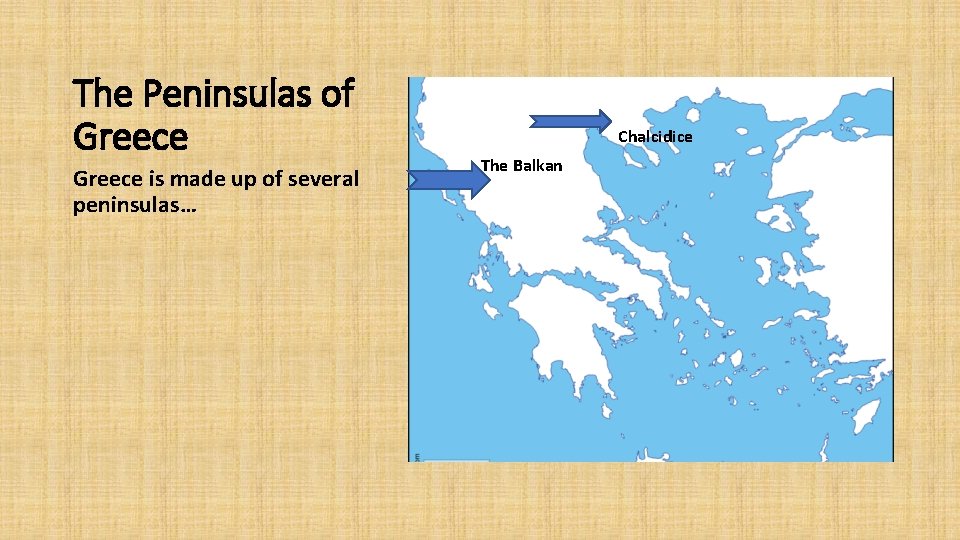 The Peninsulas of Greece

Greece is made up of several peninsulas…

Chalcidice

The Balkan